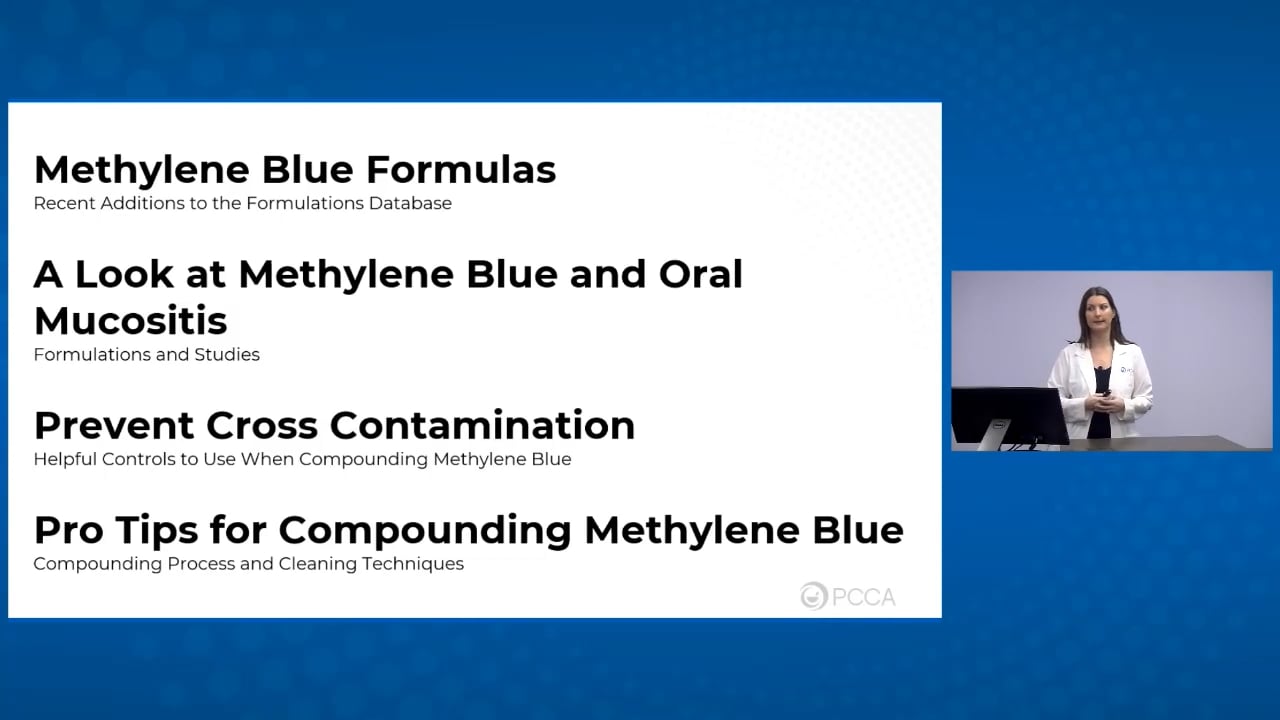 Methylene Blue Formulas
Recent Additions to the Formulations Database

A Look at Methylene Blue and Oral Mucositis
Formulations and Studies

Prevent Cross Contamination
Helpful Controls to Use When Compounding Methylene Blue

Pro Tips for Compounding Methylene Blue
Compounding Process and Cleaning Techniques

PCCA